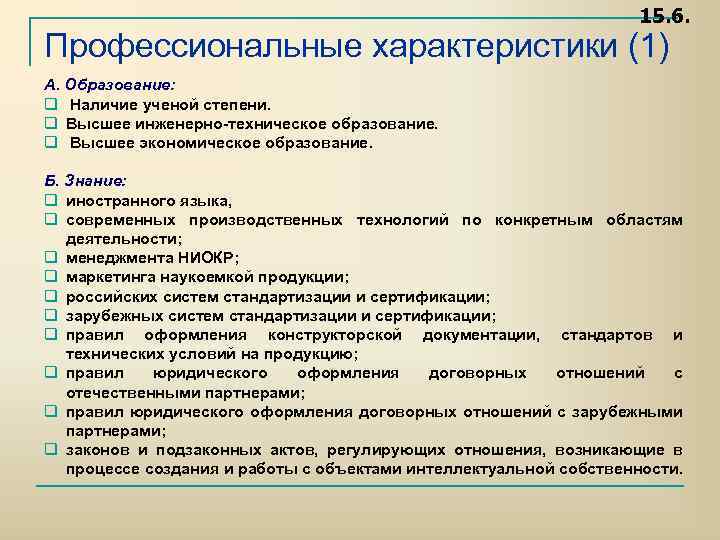 15.6.

Профессиональные характеристики (1)

А. Образование:
❑ Наличие ученой степени.
❑ Высшее инженерно-техническое образование.
❑ Высшее экономическое образование.

Б. Знание:
❑ иностранного языка,
❑ современных производственных технологий по конкретным областям деятельности;
❑ менеджмента НИОКР;
❑ маркетинга наукоемкой продукции;
❑ российских систем стандартизации и сертификации;
❑ зарубежных систем стандартизации и сертификации;
❑ правил оформления конструкторской документации, стандартов и технических условий на продукцию;
❑ правил юридического оформления договорных отношений с отечественными партнерами;
❑ правил юридического оформления договорных отношений с зарубежными партнерами;
❑ законов и подзаконных актов, регулирующих отношения, возникающие в процессе создания и работы с объектами интеллектуальной собственности.